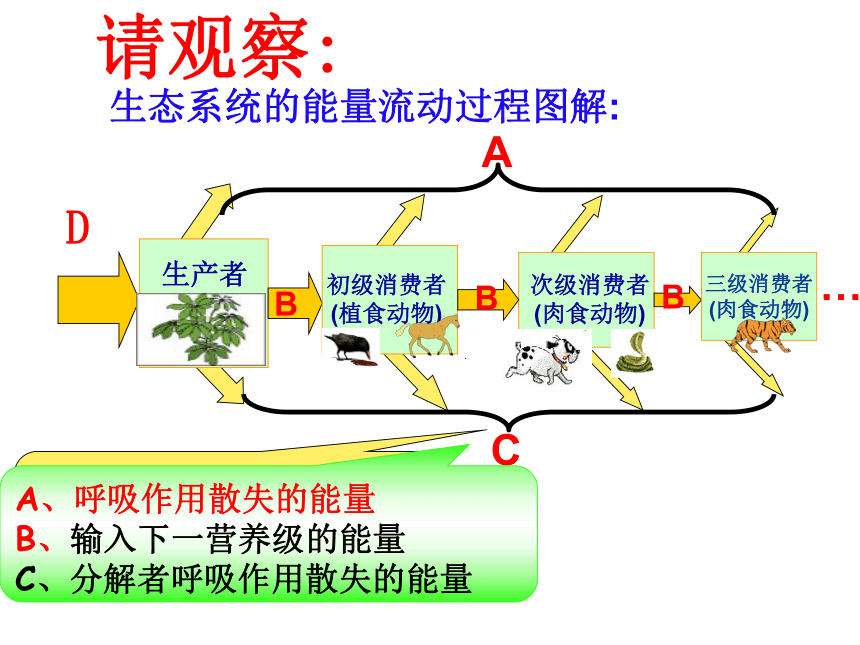 请观察:

生态系统的能量流动过程图解:

A

D

生产者

B

初级消费者 (植食动物)

B

次级消费者 (肉食动物)

B

三级消费者 (肉食动物)

…

C

A、呼吸作用散失的能量
B、输入下一营养级的能量
C、分解者呼吸作用散失的能量